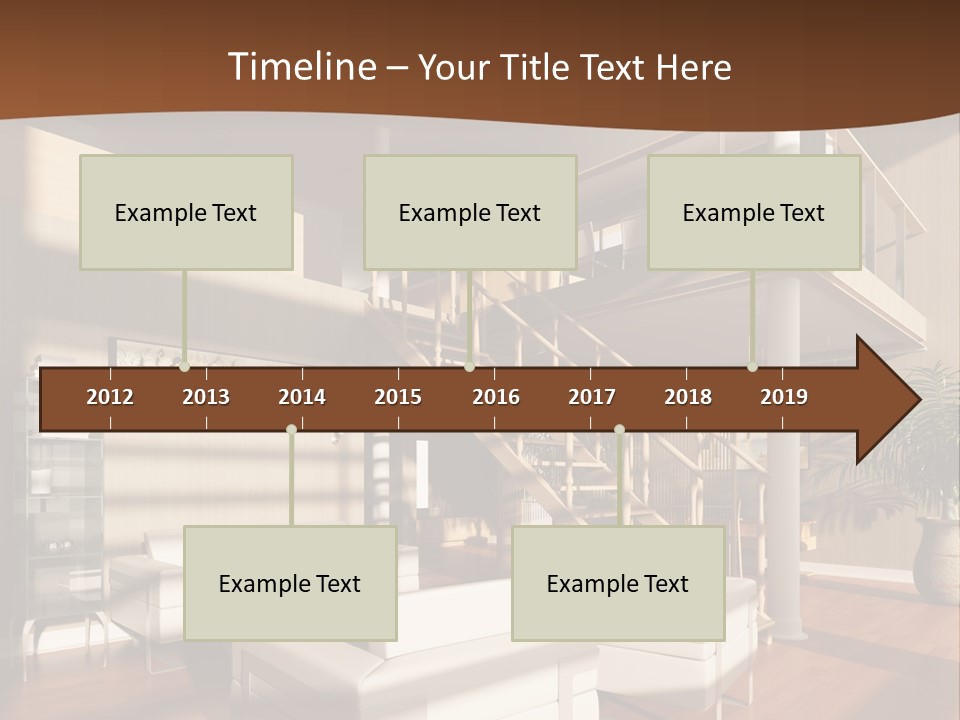 Timeline – Your Title Text Here

Example Text

Example Text

Example Text

2012
2013
2014
2015
2016
2017
2018
2019

Example Text

Example Text